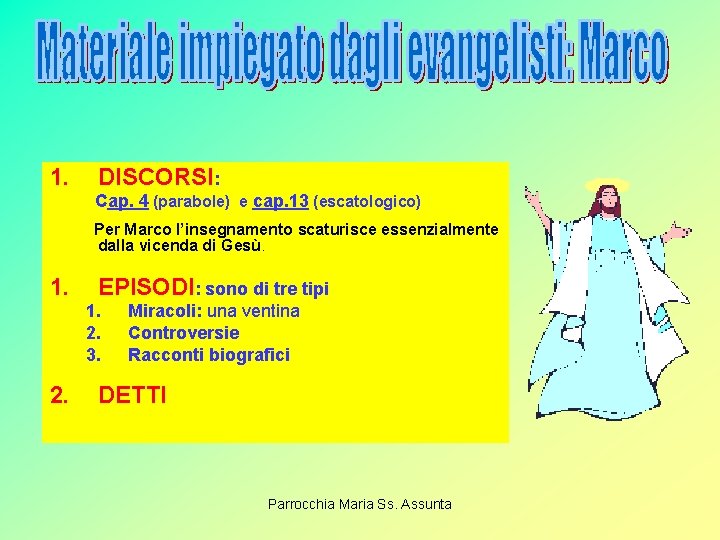 Materiale impiegato dagli evangelisti: Marco

1. DISCORSI:
Cap. 4 (parabole) e cap.13 (escatologico)

Per Marco l'insegnamento scaturisce essenzialmente dalla vicenda di Gesù.

1. EPISODI: sono di tre tipi
1. Miracoli: una ventina
2. Controversie
3. Racconti biografici

2. DETTI

Parrocchia Maria Ss. Assunta